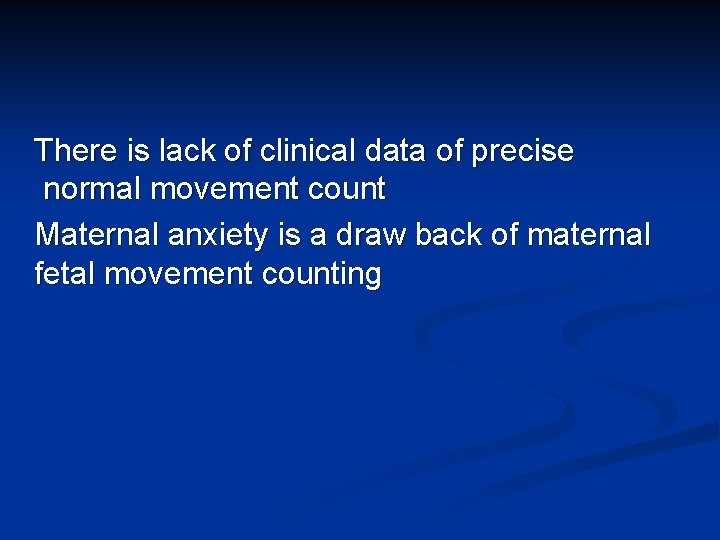 There is lack of clinical data of precise normal movement count

Maternal anxiety is a draw back of maternal fetal movement counting